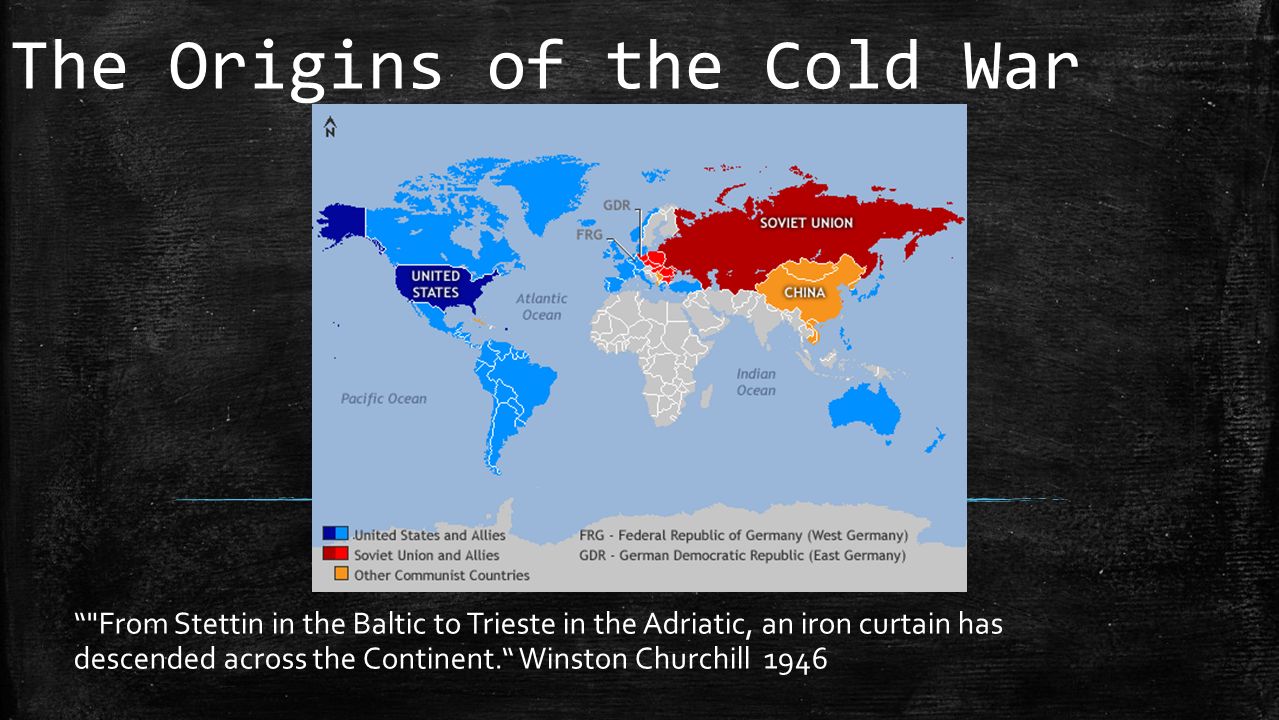 The Origins of the Cold War

N

GDR
FRG
SOVIET UNION
UNITED STATES
CHINA
Atlantic Ocean
Pacific Ocean
Indian Ocean

United States and Allies
Soviet Union and Allies
Other Communist Countries
FRG - Federal Republic of Germany (West Germany)
GDR - German Democratic Republic (East Germany)

“"From Stettin in the Baltic to Trieste in the Adriatic, an iron curtain has descended across the Continent.“ Winston Churchill 1946